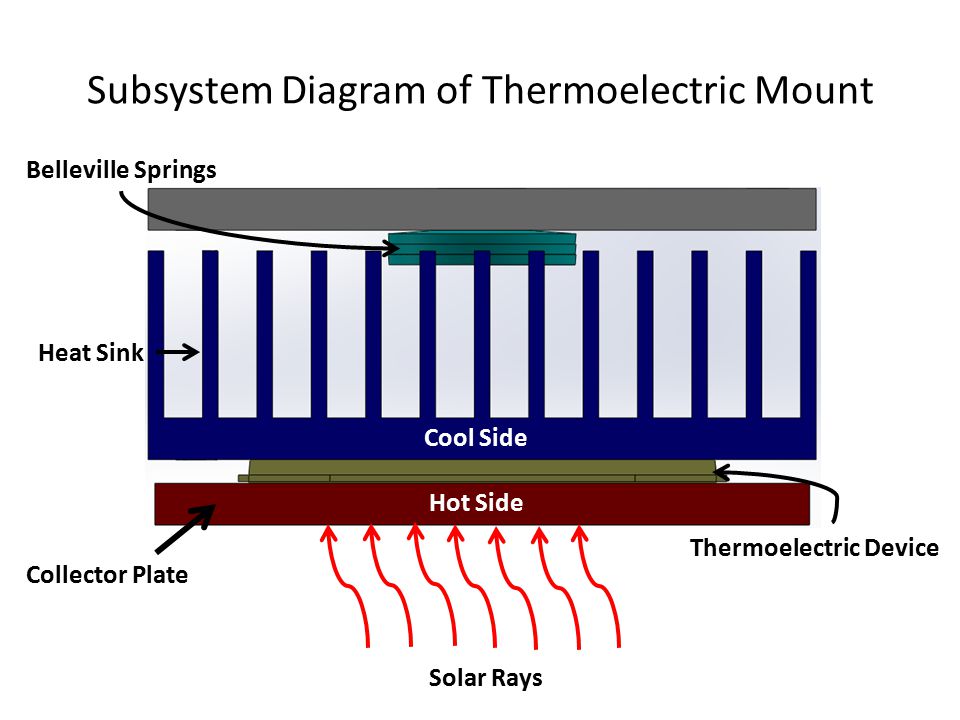 Subsystem Diagram of Thermoelectric Mount

Belleville Springs

Heat Sink

Cool Side

Hot Side

Thermoelectric Device

Collector Plate

Solar Rays